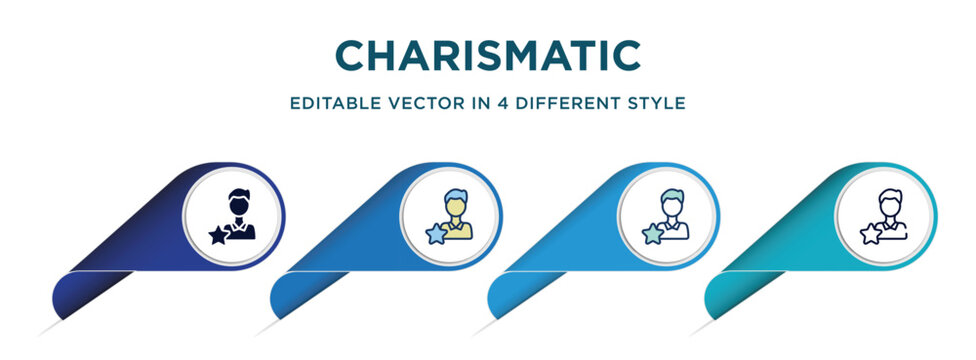 CHARISMATIC

EDITABLE VECTOR IN 4 DIFFERENT STYLE